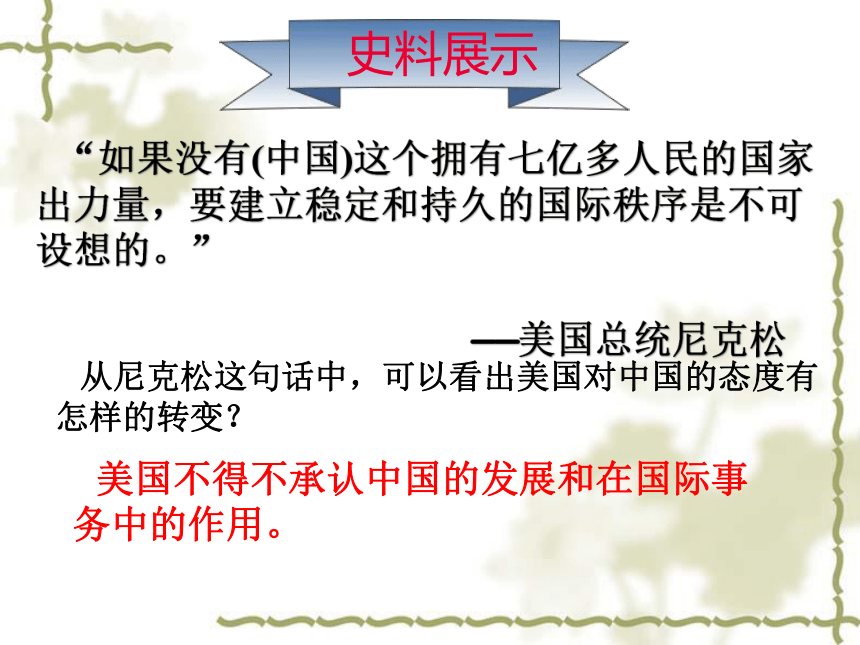 史料展示

“如果没有(中国)这个拥有七亿多人民的国家出力量，要建立稳定和持久的国际秩序是不可设想的。”

—美国总统尼克松

从尼克松这句话中，可以看出美国对中国的态度有怎样的转变？

美国不得不承认中国的发展和在国际事务中的作用。